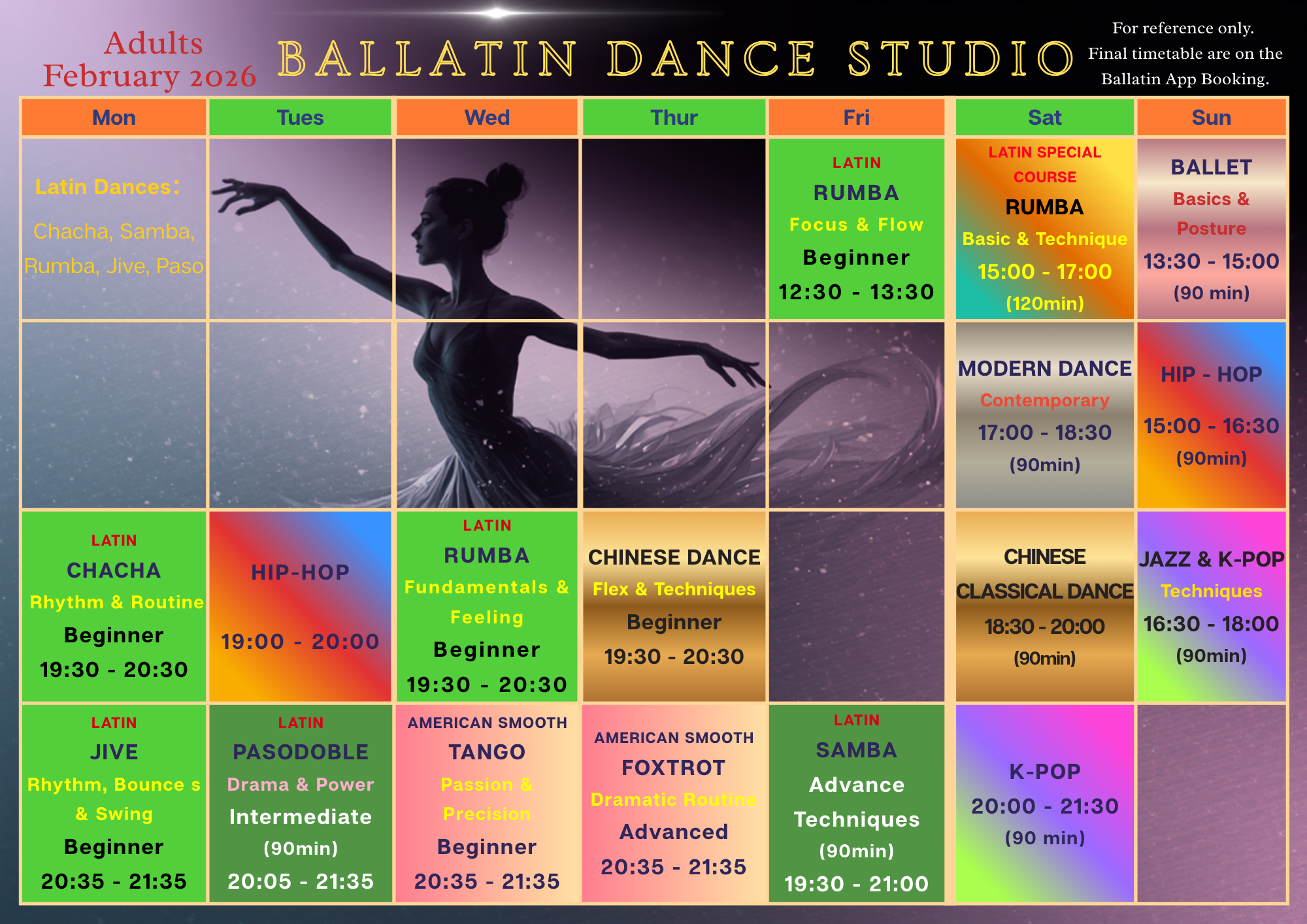 Adults
February 2026

BALLATIN DANCE STUDIO

For reference only.
Final timetable are on the Ballatin App Booking.

| Mon | Tues | Wed | Thur | Fri | Sat | Sun |
|---|---|---|---|---|---|---|
| Latin Dances: Chacha, Samba, Rumba, Jive, Paso | | | | LATIN RUMBA Focus & Flow Beginner 12:30 - 13:30 | LATIN SPECIAL COURSE RUMBA Basic & Technique 15:00 - 17:00 (120min) | BALLET Basics & Posture 13:30 - 15:00 (90 min) |
| | | | | | MODERN DANCE Contemporary 17:00 - 18:30 (90min) | HIP - HOP 15:00 - 16:30 (90min) |
| LATIN CHACHA Rhythm & Routine Beginner 19:30 - 20:30 | HIP-HOP 19:00 - 20:00 | LATIN RUMBA Fundamentals & Feeling Beginner 19:30 - 20:30 | CHINESE DANCE Flex & Techniques Beginner 19:30 - 20:30 | | CHINESE CLASSICAL DANCE 18:30 - 20:00 (90min) | JAZZ & K-POP Techniques 16:30 - 18:00 (90min) |
| LATIN JIVE Rhythm, Bounce s & Swing Beginner 20:35 - 21:35 | LATIN PASODOBLE Drama & Power Intermediate (90min) 20:05 - 21:35 | AMERICAN SMOOTH TANGO Passion & Precision Beginner 20:35 - 21:35 | AMERICAN SMOOTH FOXTROT Dramatic Routine Advanced 20:35 - 21:35 | LATIN SAMBA Advance Techniques (90min) 19:30 - 21:00 | K-POP 20:00 - 21:30 (90 min) | |